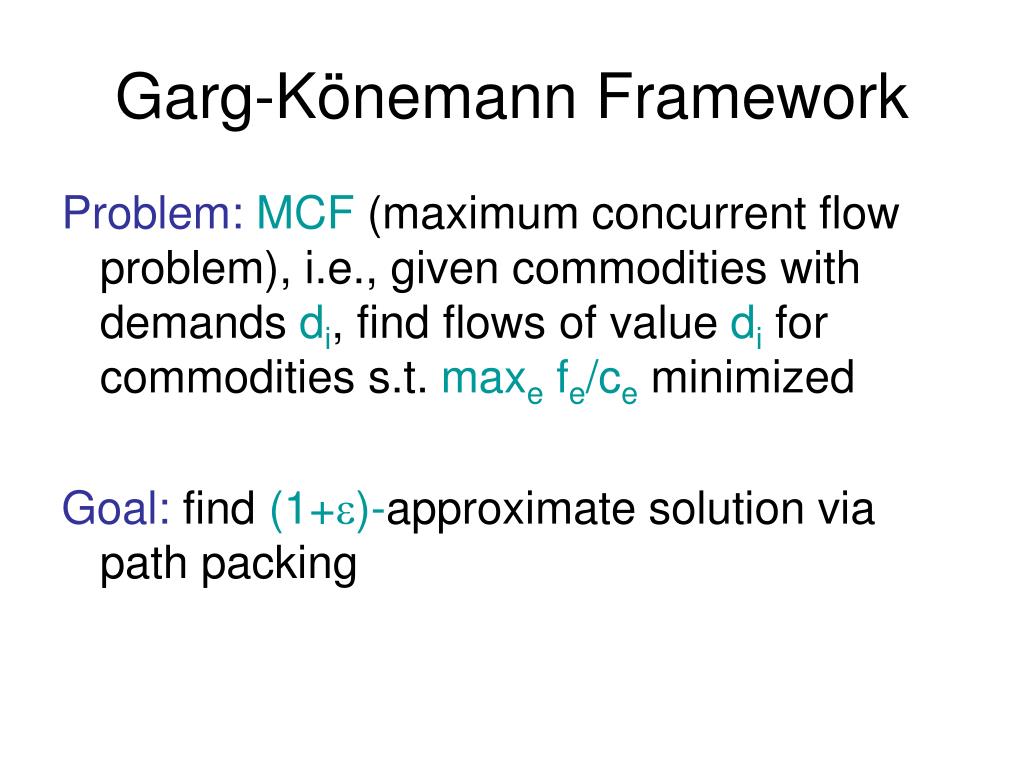 Garg-Könemann Framework

Problem: MCF (maximum concurrent flow problem), i.e., given commodities with demands $d_i$, find flows of value $d_i$ for commodities s.t. $\max_e f_e/c_e$ minimized

Goal: find $(1+\varepsilon)$-approximate solution via path packing